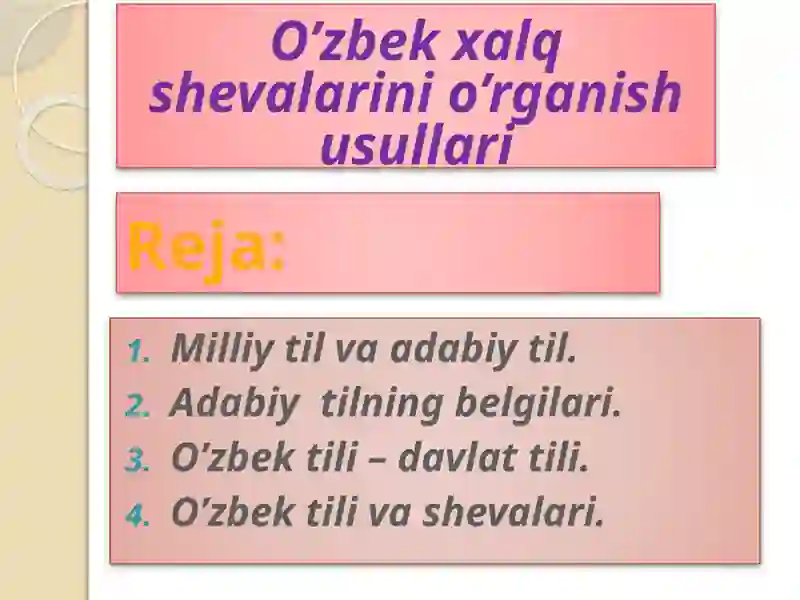 O’zbek xalq shevalarini o’rganish usullari

Reja:

1. Milliy til va adabiy til.
2. Adabiy tilning belgilari.
3. O’zbek tili – davlat tili.
4. O’zbek tili va shevalari.